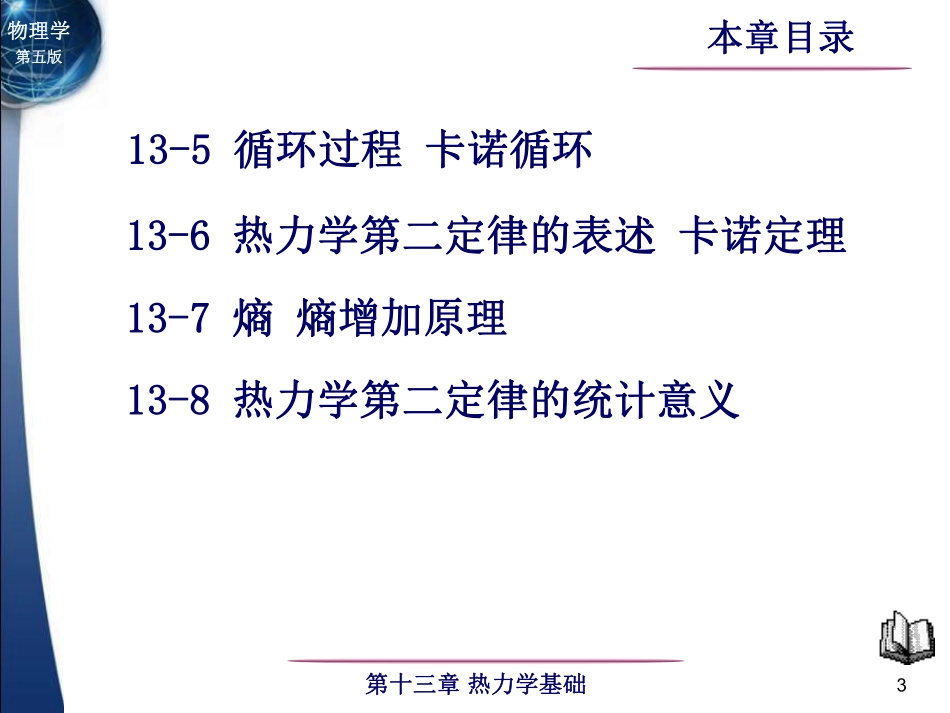 物理学
第五版

本章目录

13-5 循环过程 卡诺循环

13-6 热力学第二定律的表述 卡诺定理

13-7 熵 熵增加原理

13-8 热力学第二定律的统计意义

第十三章 热力学基础

3